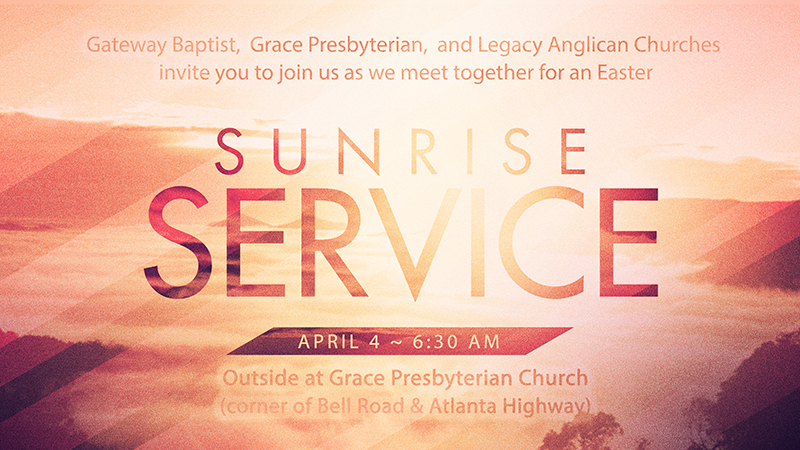 Gateway Baptist, Grace Presbyterian, and Legacy Anglican Churches invite you to join us as we meet together for an Easter

SUNRISE
SERVICE

APRIL 4 ~ 6:30 AM

Outside at Grace Presbyterian Church
(corner of Bell Road & Atlanta Highway)